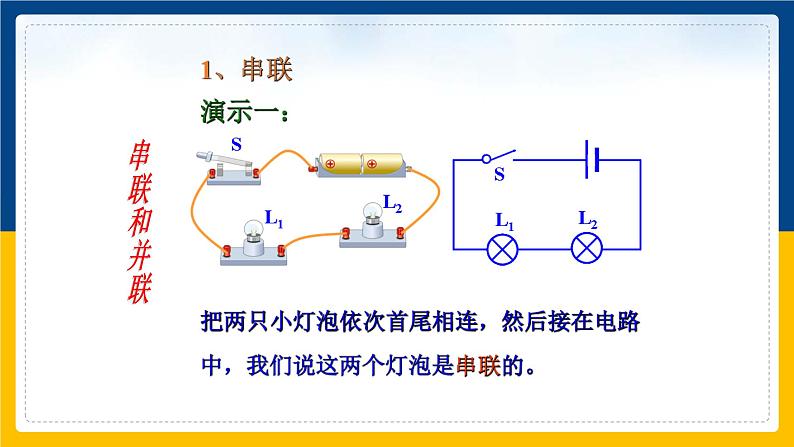 串联和并联

1、串联

演示一：

S

$L_1$

$L_2$

S

$L_1$

$L_2$

把两只小灯泡依次首尾相连，然后接在电路中，我们说这两个灯泡是串联的。